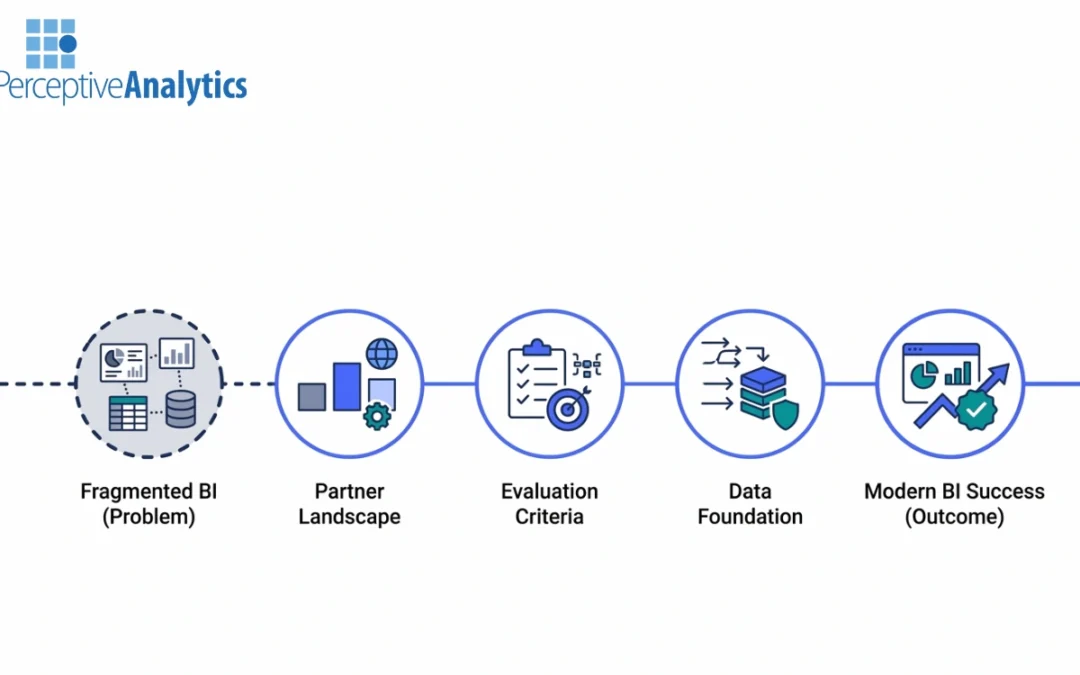 PerceptiveAnalytics

Fragmented BI (Problem)

Partner Landscape

Evaluation Criteria

Data Foundation

Modern BI Success (Outcome)